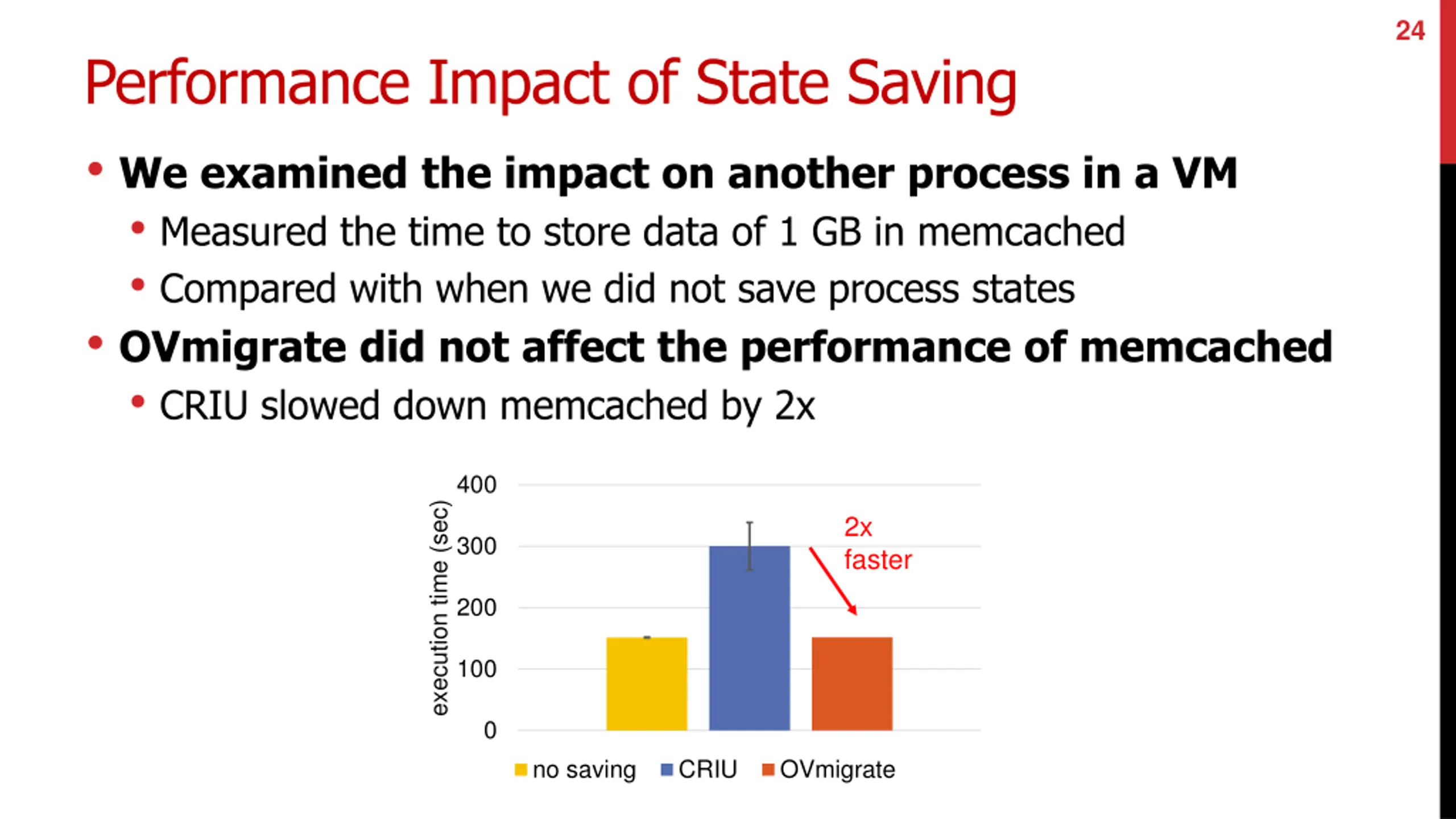 24

Performance Impact of State Saving

• We examined the impact on another process in a VM
  • Measured the time to store data of 1 GB in memcached
  • Compared with when we did not save process states
• OVmigrate did not affect the performance of memcached
  • CRIU slowed down memcached by 2x

execution time (sec)

400
300
200
100
0

2x faster

no saving  CRIU  OVmigrate